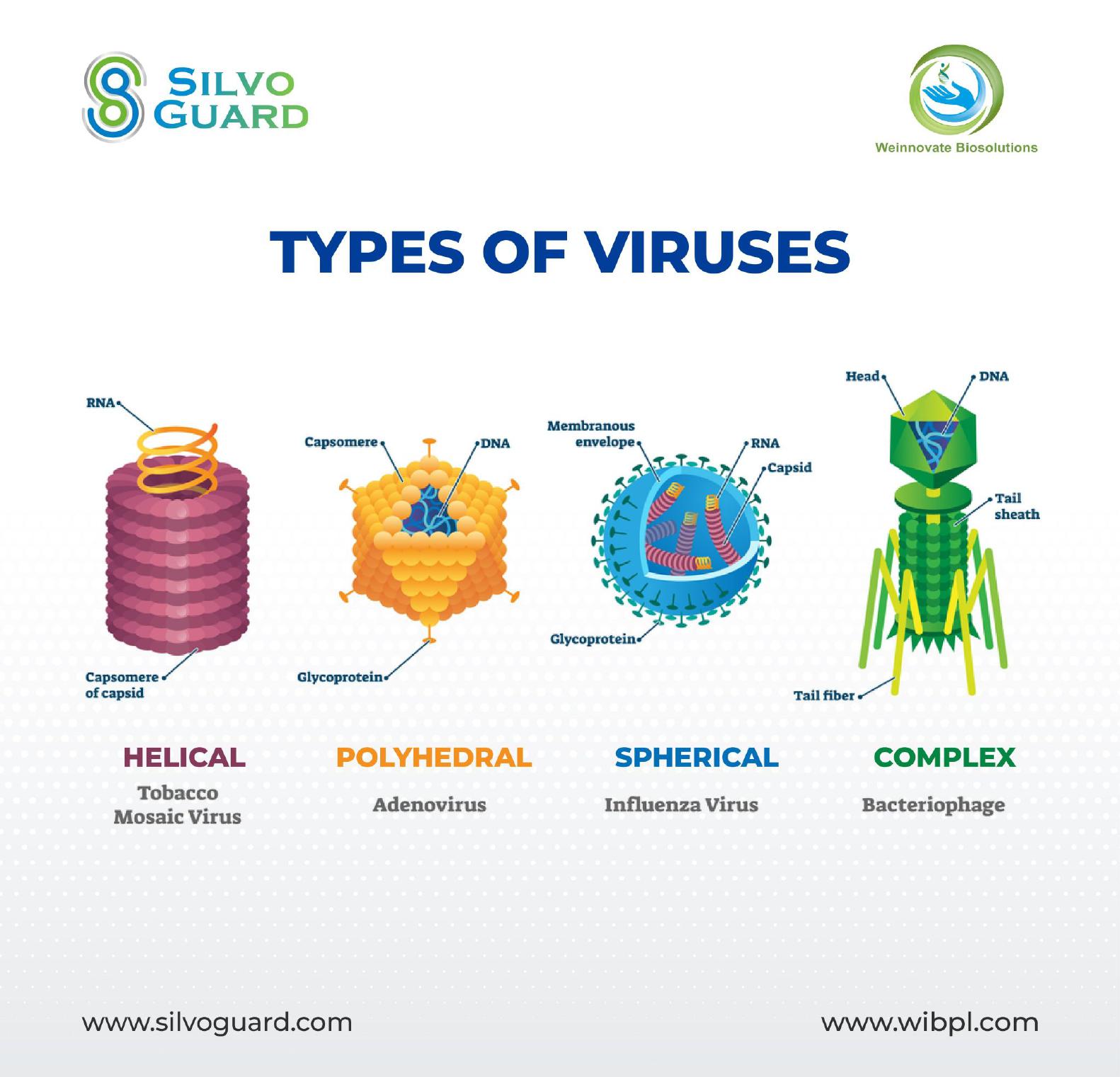 SILVO GUARD

Weinnovate Biosolutions

TYPES OF VIRUSES

RNA

Capsomere of capsid

Capsomere

DNA

Glycoprotein

Membranous envelope

RNA

Capsid

Glycoprotein

Head

DNA

Tail sheath

Tail fiber

HELICAL
Tobacco Mosaic Virus

POLYHEDRAL
Adenovirus

SPHERICAL
Influenza Virus

COMPLEX
Bacteriophage

www.silvoguard.com

www.wibpl.com